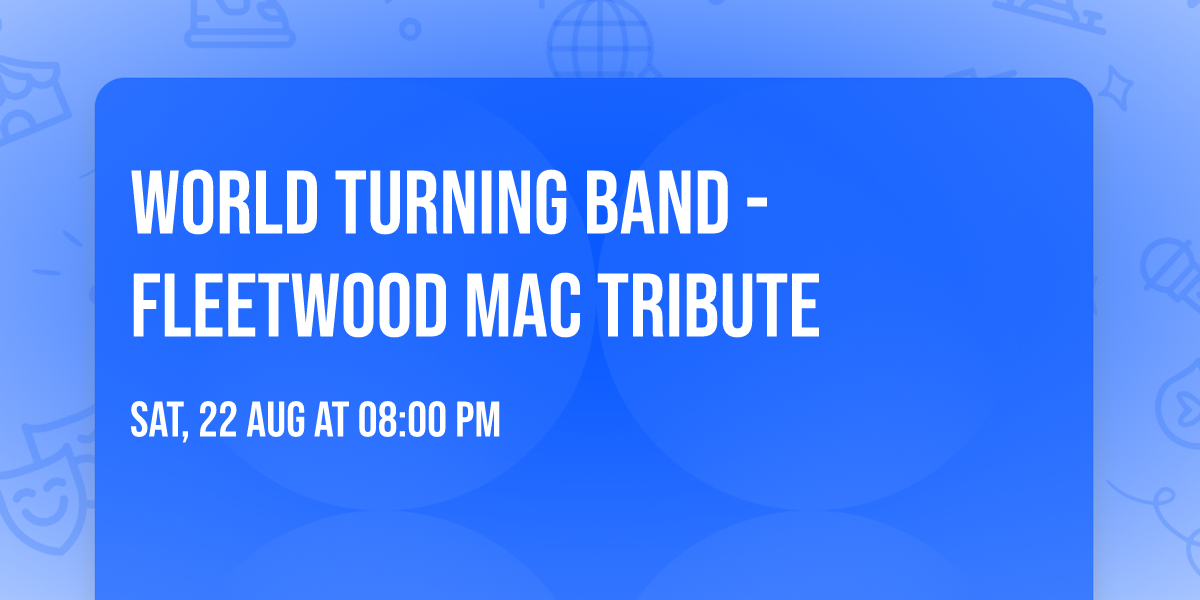 WORLD TURNING BAND - FLEETWOOD MAC TRIBUTE

SAT, 22 AUG AT 08:00 PM